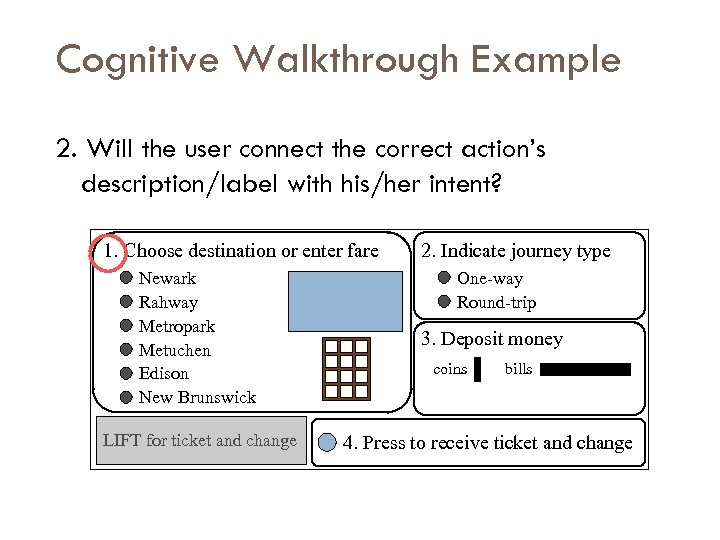 Cognitive Walkthrough Example

2. Will the user connect the correct action's description/label with his/her intent?

1. Choose destination or enter fare

Newark

Rahway

Metropark

Metuchen

Edison

New Brunswick

2. Indicate journey type

One-way

Round-trip

3. Deposit money

coins

bills

LIFT for ticket and change

4. Press to receive ticket and change